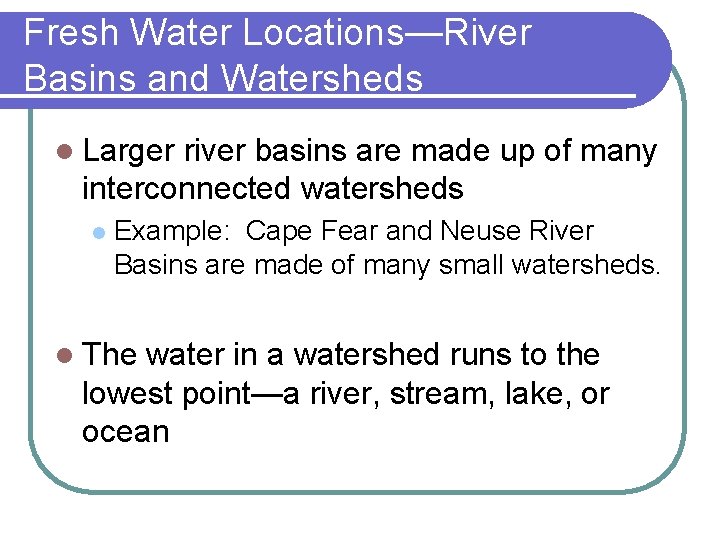 Fresh Water Locations—River Basins and Watersheds

Larger river basins are made up of many interconnected watersheds

Example: Cape Fear and Neuse River Basins are made of many small watersheds.

The water in a watershed runs to the lowest point—a river, stream, lake, or ocean